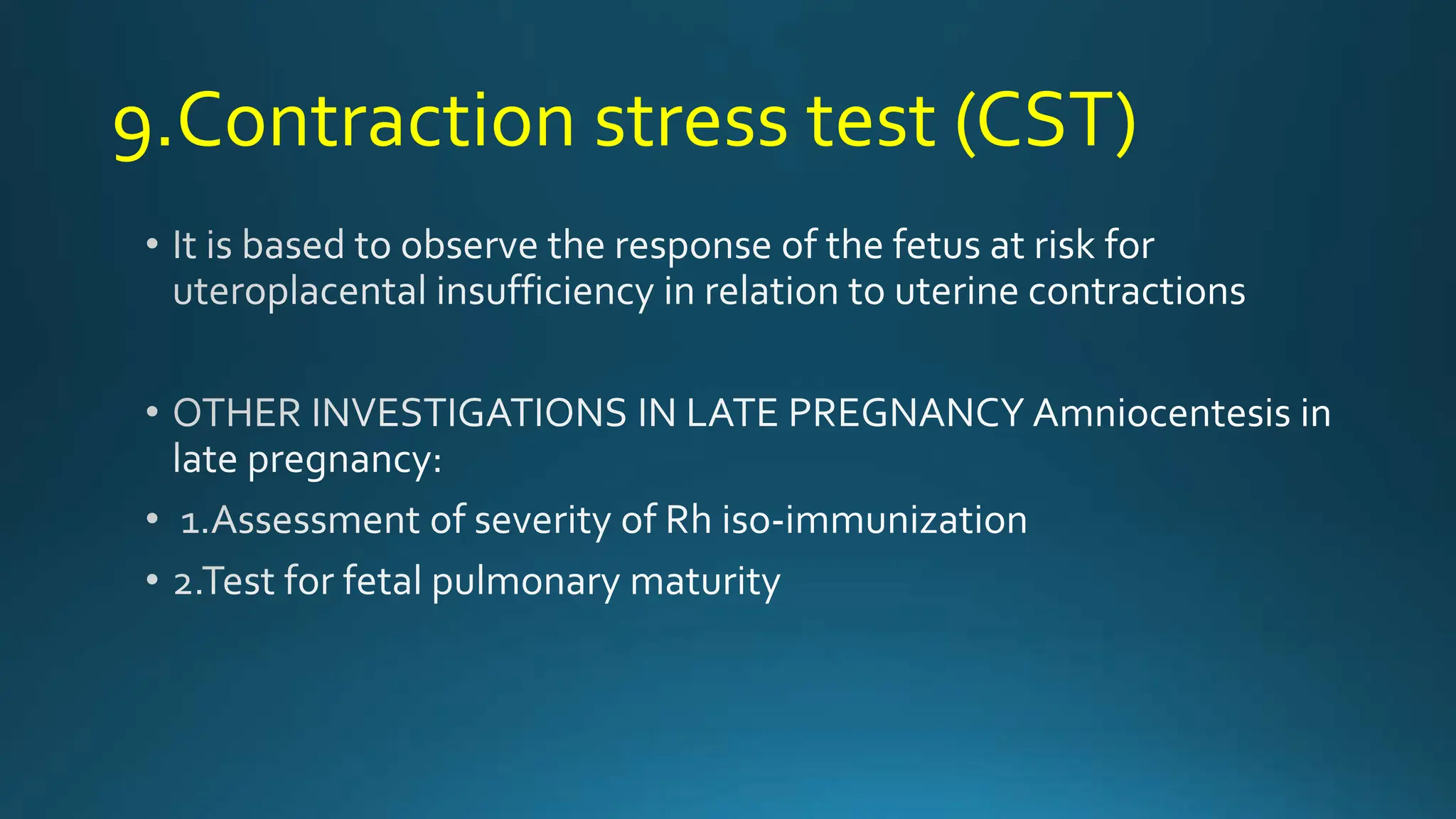 9.Contraction stress test (CST)

• It is based to observe the response of the fetus at risk for uteroplacental insufficiency in relation to uterine contractions

• OTHER INVESTIGATIONS IN LATE PREGNANCY Amniocentesis in late pregnancy:

• 1.Assessment of severity of Rh iso-immunization

• 2.Test for fetal pulmonary maturity